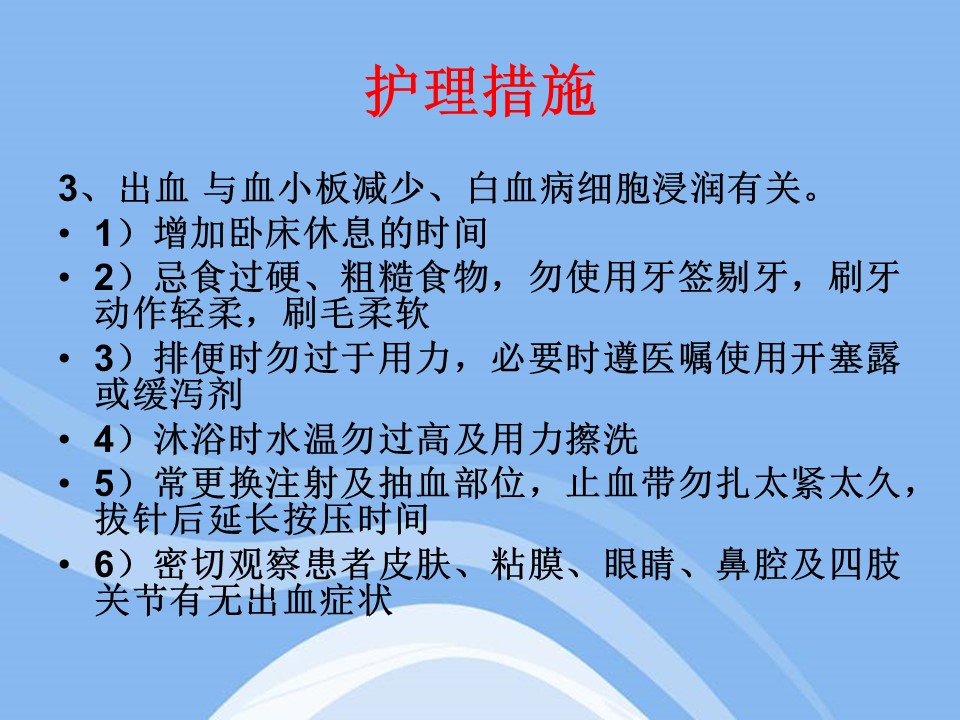 护理措施

3、出血 与血小板减少、白血病细胞浸润有关。

• 1）增加卧床休息的时间
• 2）忌食过硬、粗糙食物，勿使用牙签剔牙，刷牙动作轻柔，刷毛柔软
• 3）排便时勿过于用力，必要时遵医嘱使用开塞露或缓泻剂
• 4）沐浴时水温勿过高及用力擦洗
• 5）常更换注射及抽血部位，止血带勿扎太紧太久，拔针后延长按压时间
• 6）密切观察患者皮肤、粘膜、眼睛、鼻腔及四肢关节有无出血症状